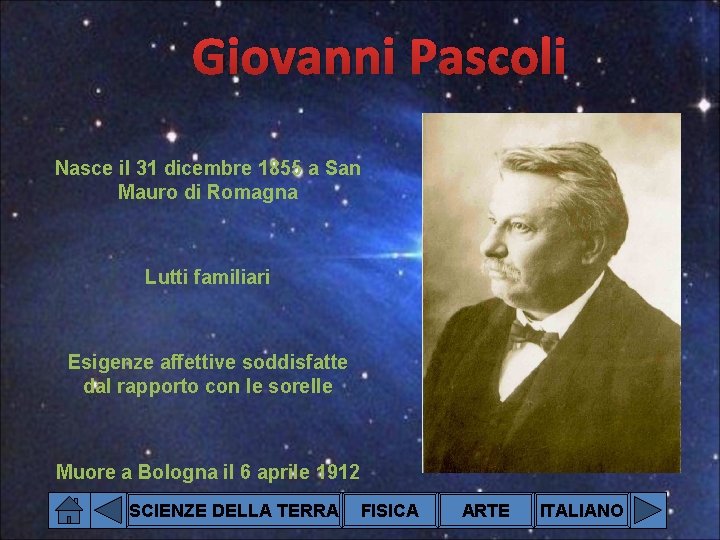 Giovanni Pascoli

Nasce il 31 dicembre 1855 a San Mauro di Romagna

Lutti familiari

Esigenze affettive soddisfatte dal rapporto con le sorelle

Muore a Bologna il 6 aprile 1912

SCIENZE DELLA TERRA FISICA ARTE ITALIANO